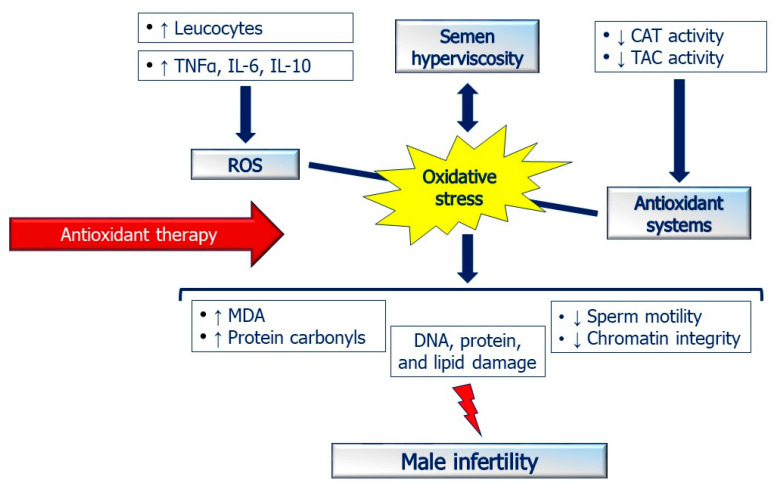 • ↑ Leucocytes

• ↑ TNFα, IL-6, IL-10

Semen hyperviscosity

• ↓ CAT activity
• ↓ TAC activity

ROS

Oxidative stress

Antioxidant systems

Antioxidant therapy

• ↑ MDA
• ↑ Protein carbonyls

DNA, protein, and lipid damage

• ↓ Sperm motility
• ↓ Chromatin integrity

Male infertility